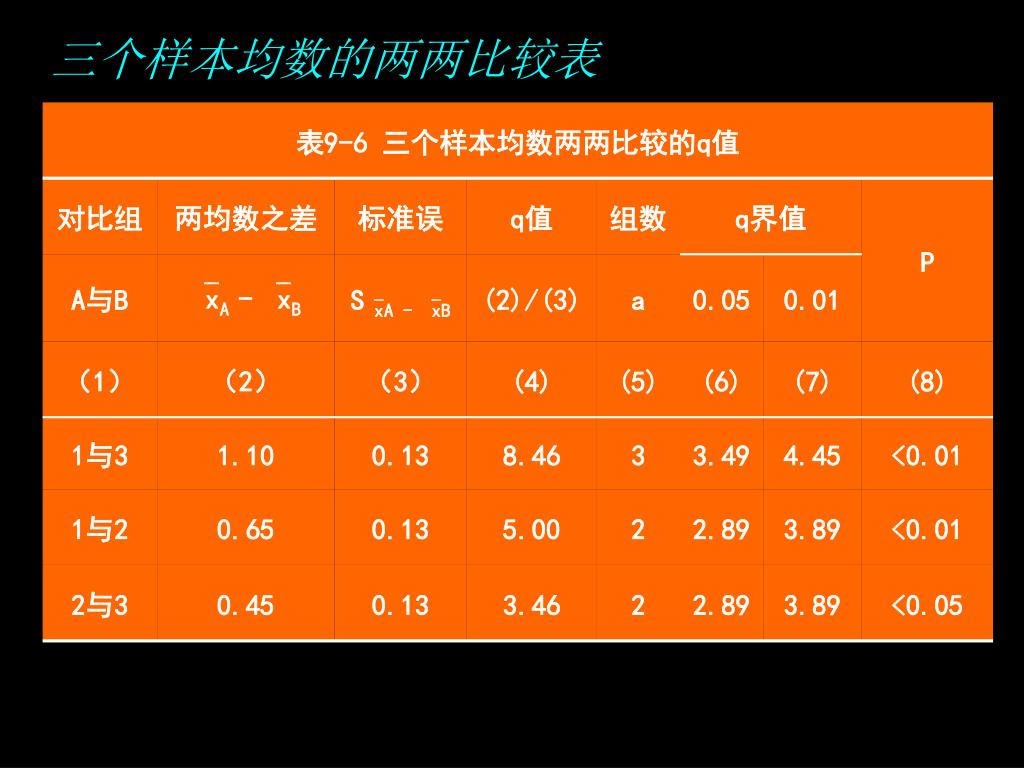 三个样本均数的两两比较表

表9-6 三个样本均数两两比较的q值

| 对比组 | 两均数之差 | 标准误 | q值 | 组数 | q界值 | | P |
|---|---|---|---|---|---|---|---|
| A与B | $\bar{x}_A - \bar{x}_B$ | $S_{\bar{x}A - \bar{x}B}$ | (2)/(3) | a | 0.05 | 0.01 | |
| (1) | (2) | (3) | (4) | (5) | (6) | (7) | (8) |
| 1与3 | 1.10 | 0.13 | 8.46 | 3 | 3.49 | 4.45 | <0.01 |
| 1与2 | 0.65 | 0.13 | 5.00 | 2 | 2.89 | 3.89 | <0.01 |
| 2与3 | 0.45 | 0.13 | 3.46 | 2 | 2.89 | 3.89 | <0.05 |